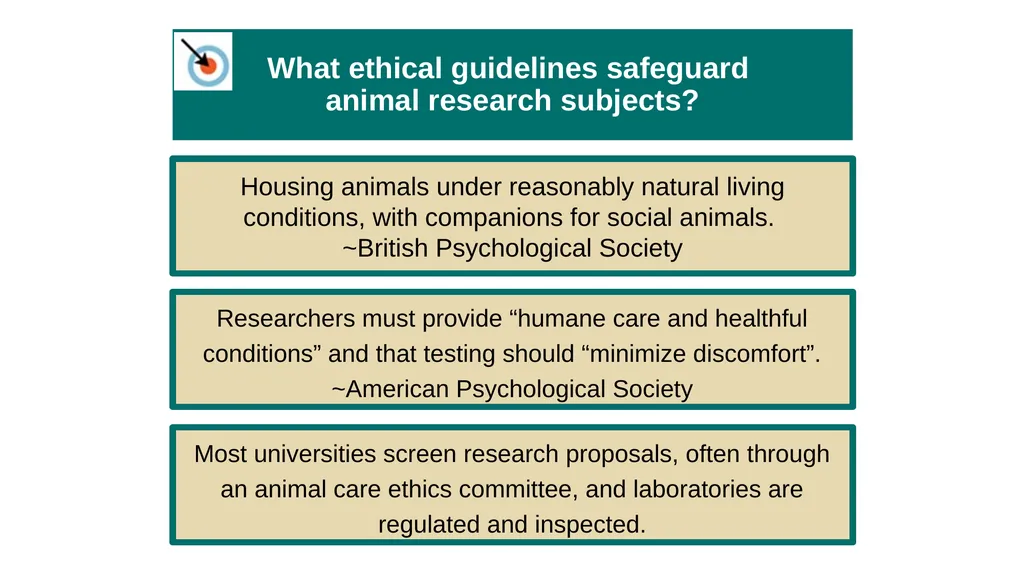 What ethical guidelines safeguard animal research subjects?

Housing animals under reasonably natural living conditions, with companions for social animals.
~British Psychological Society

Researchers must provide “humane care and healthful conditions” and that testing should “minimize discomfort”.
~American Psychological Society

Most universities screen research proposals, often through an animal care ethics committee, and laboratories are regulated and inspected.